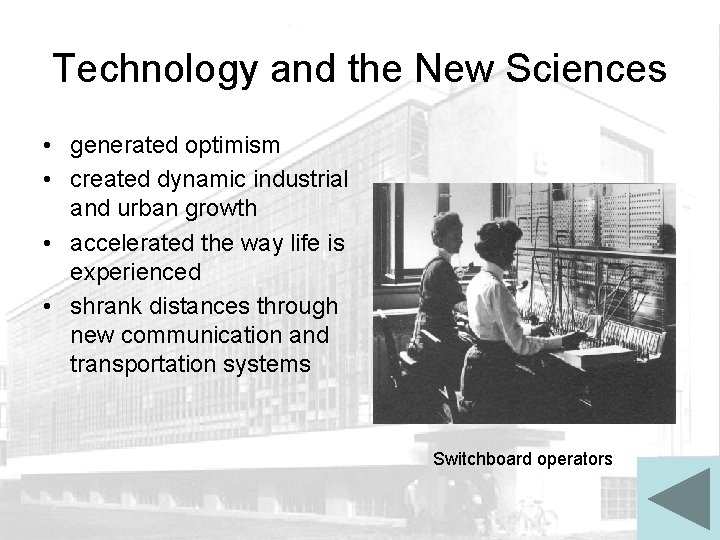 Technology and the New Sciences

• generated optimism
• created dynamic industrial and urban growth
• accelerated the way life is experienced
• shrank distances through new communication and transportation systems

Switchboard operators